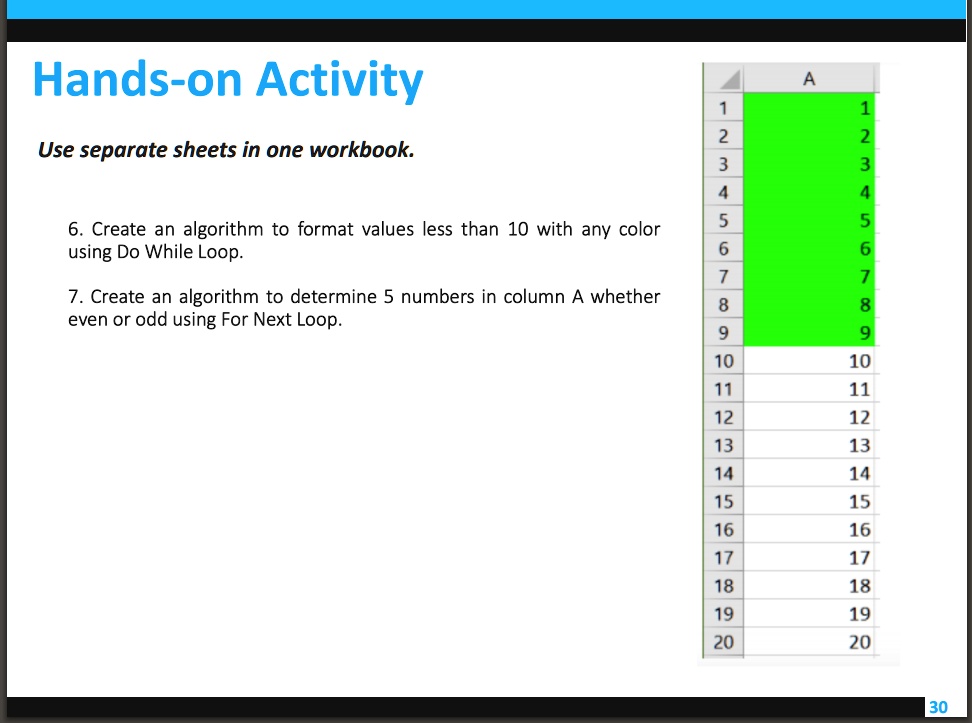 Hands-on Activity

Use separate sheets in one workbook.

6. Create an algorithm to format values less than 10 with any color using Do While Loop.

7. Create an algorithm to determine 5 numbers in column A whether even or odd using For Next Loop.

| | A |
|---|---|
| 1 | 1 |
| 2 | 2 |
| 3 | 3 |
| 4 | 4 |
| 5 | 5 |
| 6 | 6 |
| 7 | 7 |
| 8 | 8 |
| 9 | 9 |
| 10 | 10 |
| 11 | 11 |
| 12 | 12 |
| 13 | 13 |
| 14 | 14 |
| 15 | 15 |
| 16 | 16 |
| 17 | 17 |
| 18 | 18 |
| 19 | 19 |
| 20 | 20 |

30